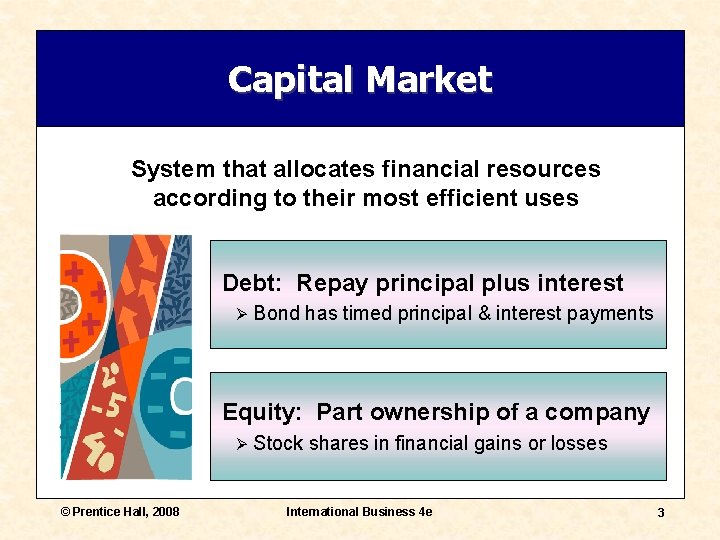 Capital Market

System that allocates financial resources according to their most efficient uses

Debt: Repay principal plus interest
➢ Bond has timed principal & interest payments

Equity: Part ownership of a company
➢ Stock shares in financial gains or losses

© Prentice Hall, 2008

International Business 4e

3